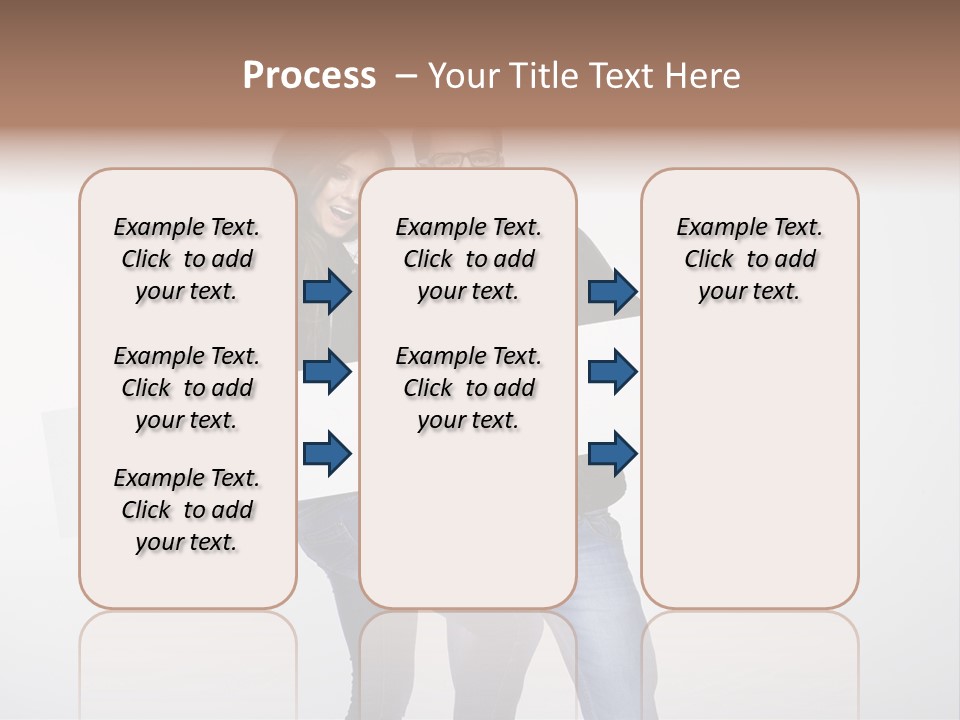 Process – Your Title Text Here

Example Text. Click to add your text.

Example Text. Click to add your text.

Example Text. Click to add your text.

Example Text. Click to add your text.

Example Text. Click to add your text.

Example Text. Click to add your text.